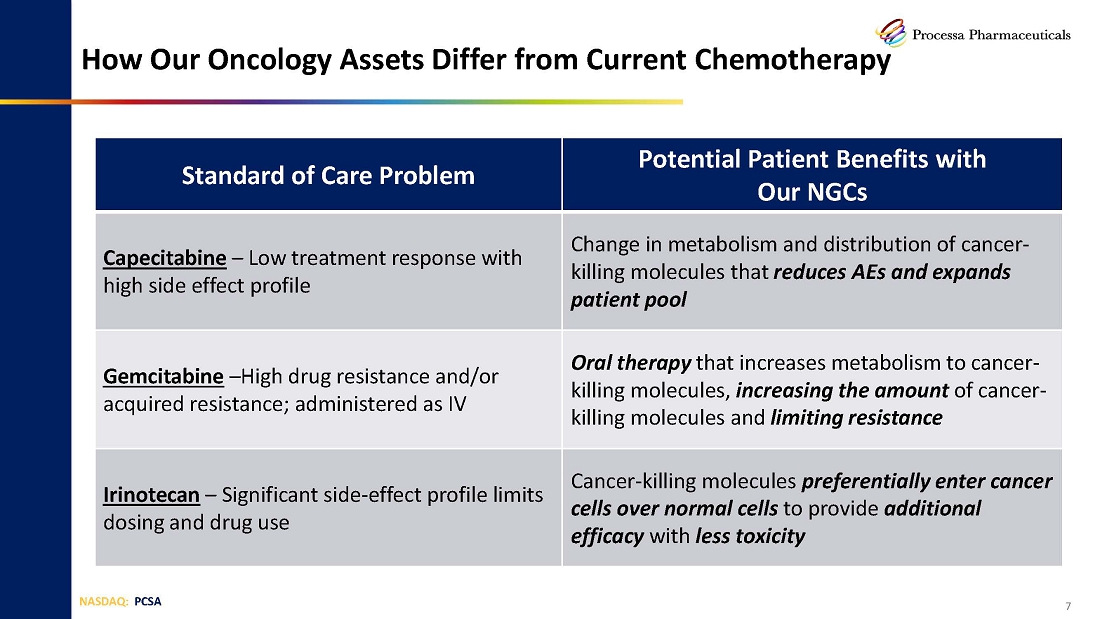 Processa Pharmaceuticals

How Our Oncology Assets Differ from Current Chemotherapy

| Standard of Care Problem | Potential Patient Benefits with Our NGCs |
|---|---|
| Capecitabine – Low treatment response with high side effect profile | Change in metabolism and distribution of cancer-killing molecules that reduces AEs and expands patient pool |
| Gemcitabine –High drug resistance and/or acquired resistance; administered as IV | Oral therapy that increases metabolism to cancer-killing molecules, increasing the amount of cancer-killing molecules and limiting resistance |
| Irinotecan – Significant side-effect profile limits dosing and drug use | Cancer-killing molecules preferentially enter cancer cells over normal cells to provide additional efficacy with less toxicity |

NASDAQ: PCSA

7